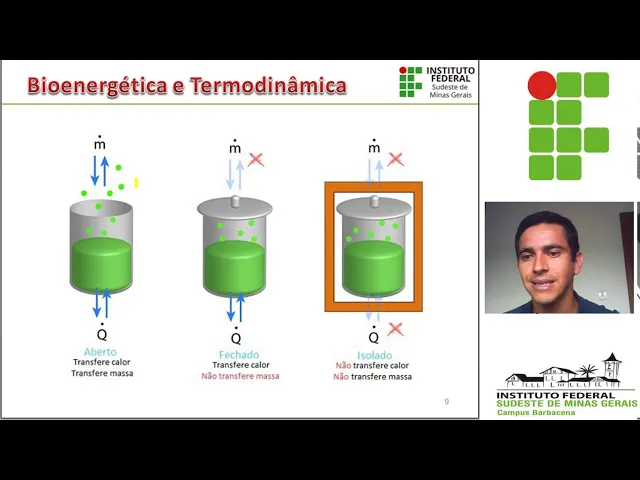 Bioenergética e Termodinâmica

INSTITUTO FEDERAL
Sudeste de Minas Gerais

$\dot{m}$

$\dot{Q}$

Aberto
Transfere calor
Transfere massa

$\dot{m}$

$\dot{Q}$

Fechado
Transfere calor
Não transfere massa

$\dot{m}$

$\dot{Q}$

Isolado
Não transfere calor
Não transfere massa

9

INSTITUTO FEDERAL
SUDESTE DE MINAS GERAIS
Campus Barbacena